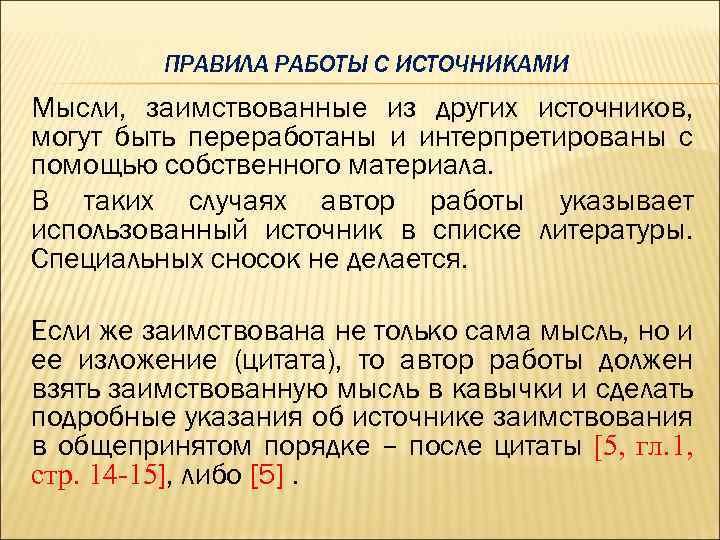 ПРАВИЛА РАБОТЫ С ИСТОЧНИКАМИ

Мысли, заимствованные из других источников, могут быть переработаны и интерпретированы с помощью собственного материала.

В таких случаях автор работы указывает использованный источник в списке литературы. Специальных сносок не делается.

Если же заимствована не только сама мысль, но и ее изложение (цитата), то автор работы должен взять заимствованную мысль в кавычки и сделать подробные указания об источнике заимствования в общепринятом порядке – после цитаты [5, гл.1, стр. 14-15], либо [5] .